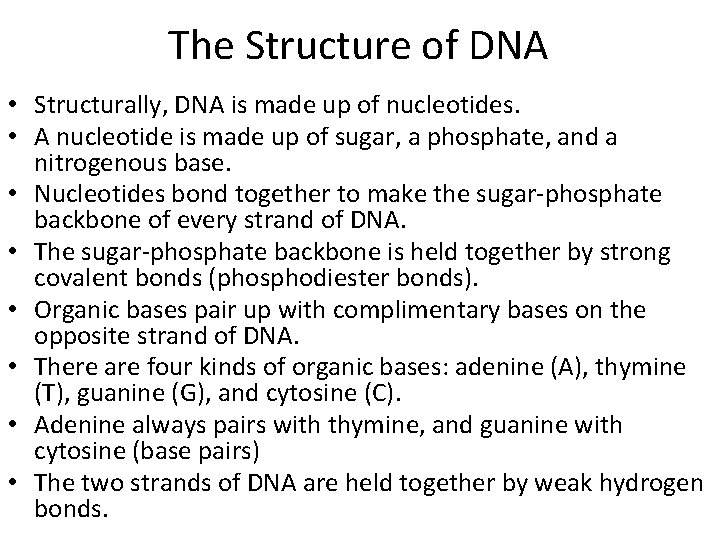 The Structure of DNA

• Structurally, DNA is made up of nucleotides.
• A nucleotide is made up of sugar, a phosphate, and a nitrogenous base.
• Nucleotides bond together to make the sugar-phosphate backbone of every strand of DNA.
• The sugar-phosphate backbone is held together by strong covalent bonds (phosphodiester bonds).
• Organic bases pair up with complimentary bases on the opposite strand of DNA.
• There are four kinds of organic bases: adenine (A), thymine (T), guanine (G), and cytosine (C).
• Adenine always pairs with thymine, and guanine with cytosine (base pairs)
• The two strands of DNA are held together by weak hydrogen bonds.